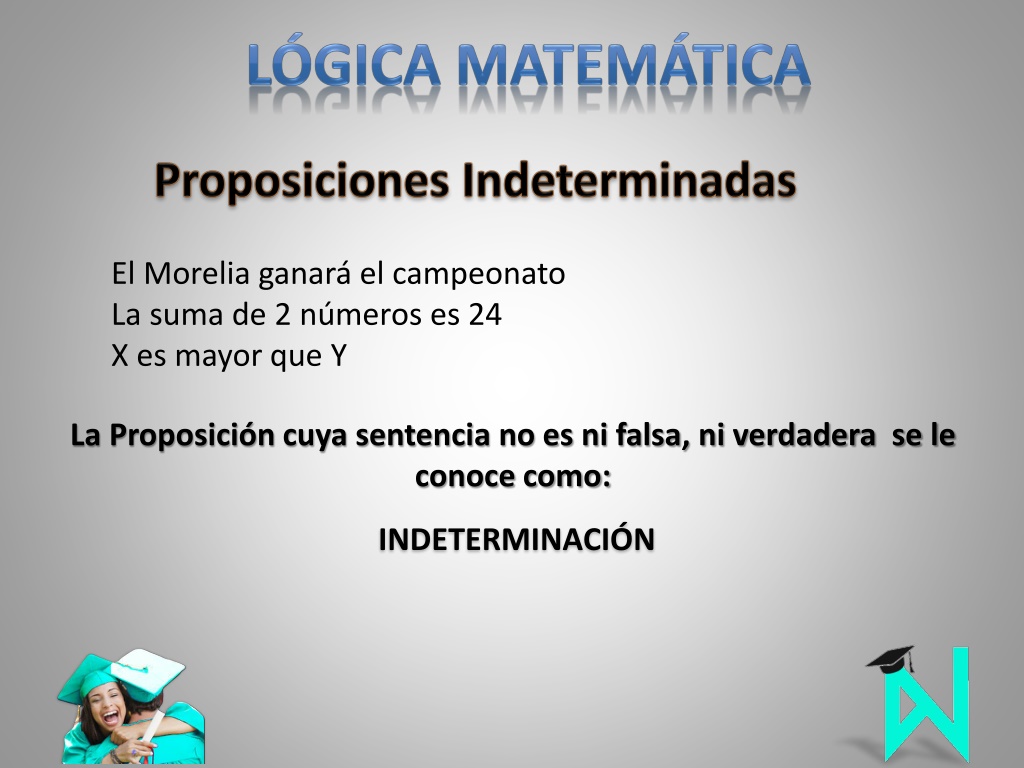 LÓGICA MATEMÁTICA

Proposiciones Indeterminadas

El Morelia ganará el campeonato
La suma de 2 números es 24
X es mayor que Y

La Proposición cuya sentencia no es ni falsa, ni verdadera se le conoce como:

INDETERMINACIÓN